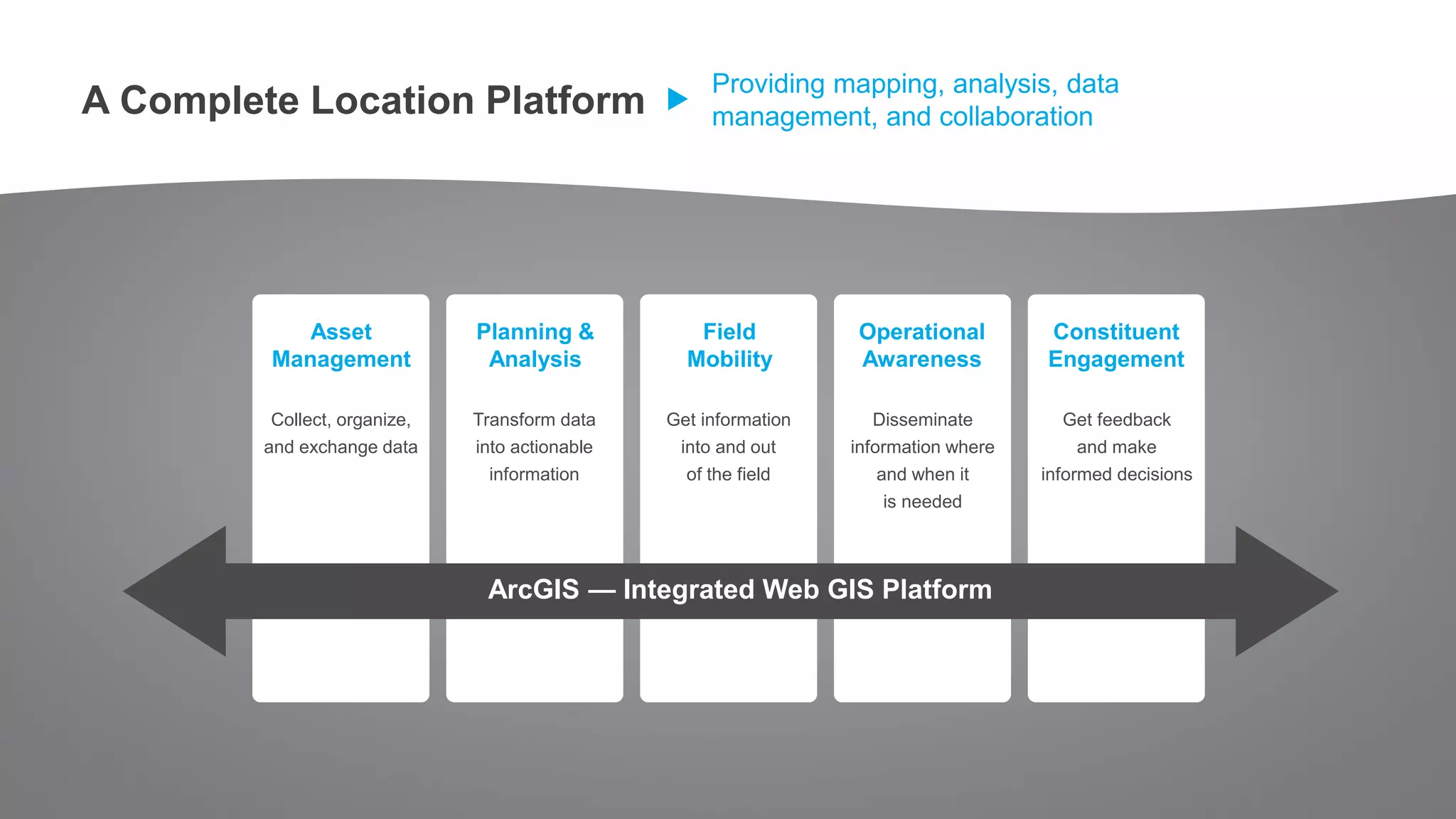 A Complete Location Platform

Providing mapping, analysis, data management, and collaboration

Asset Management

Collect, organize, and exchange data

Planning & Analysis

Transform data into actionable information

Field Mobility

Get information into and out of the field

Operational Awareness

Disseminate information where and when it is needed

Constituent Engagement

Get feedback and make informed decisions

ArcGIS — Integrated Web GIS Platform